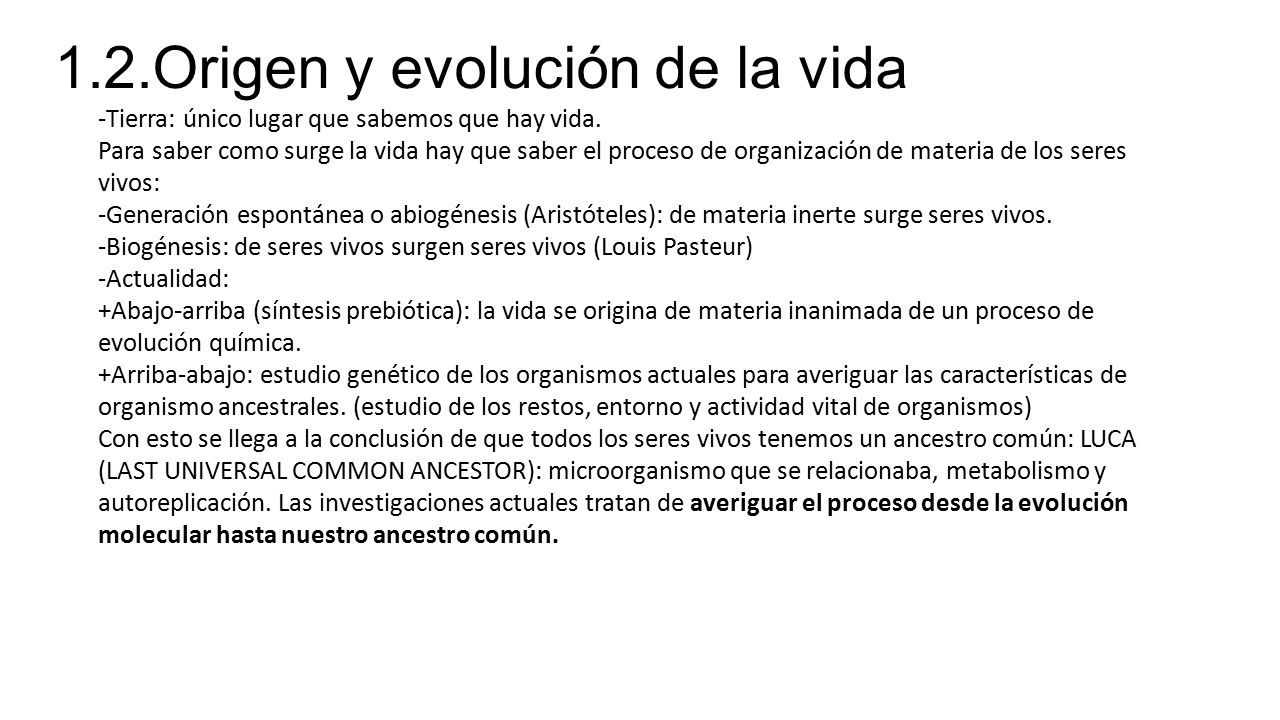 1.2.Origen y evolución de la vida

-Tierra: único lugar que sabemos que hay vida.
Para saber como surge la vida hay que saber el proceso de organización de materia de los seres vivos:
-Generación espontánea o abiogénesis (Aristóteles): de materia inerte surge seres vivos.
-Biogénesis: de seres vivos surgen seres vivos (Louis Pasteur)
-Actualidad:
+Abajo-arriba (síntesis prebiótica): la vida se origina de materia inanimada de un proceso de evolución química.
+Arriba-abajo: estudio genético de los organismos actuales para averiguar las características de organismo ancestrales. (estudio de los restos, entorno y actividad vital de organismos)
Con esto se llega a la conclusión de que todos los seres vivos tenemos un ancestro común: LUCA (LAST UNIVERSAL COMMON ANCESTOR): microorganismo que se relacionaba, metabolismo y autoreplicación. Las investigaciones actuales tratan de averiguar el proceso desde la evolución molecular hasta nuestro ancestro común.